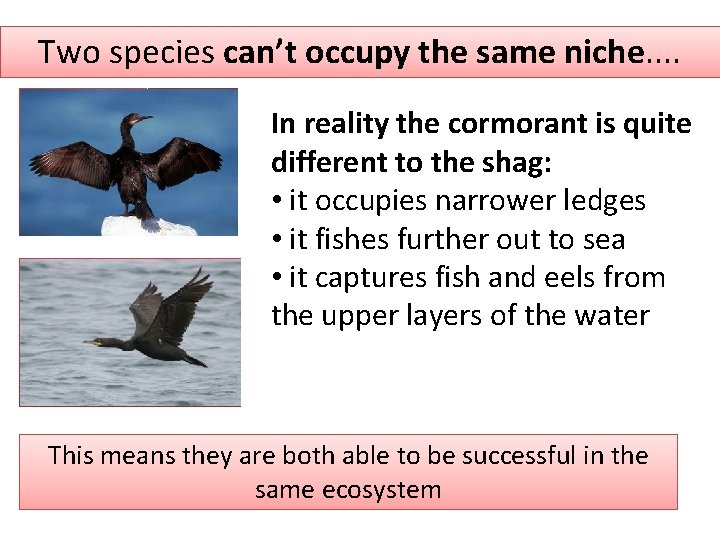 Two species can't occupy the same niche....

In reality the cormorant is quite different to the shag:
• it occupies narrower ledges
• it fishes further out to sea
• it captures fish and eels from the upper layers of the water

This means they are both able to be successful in the same ecosystem